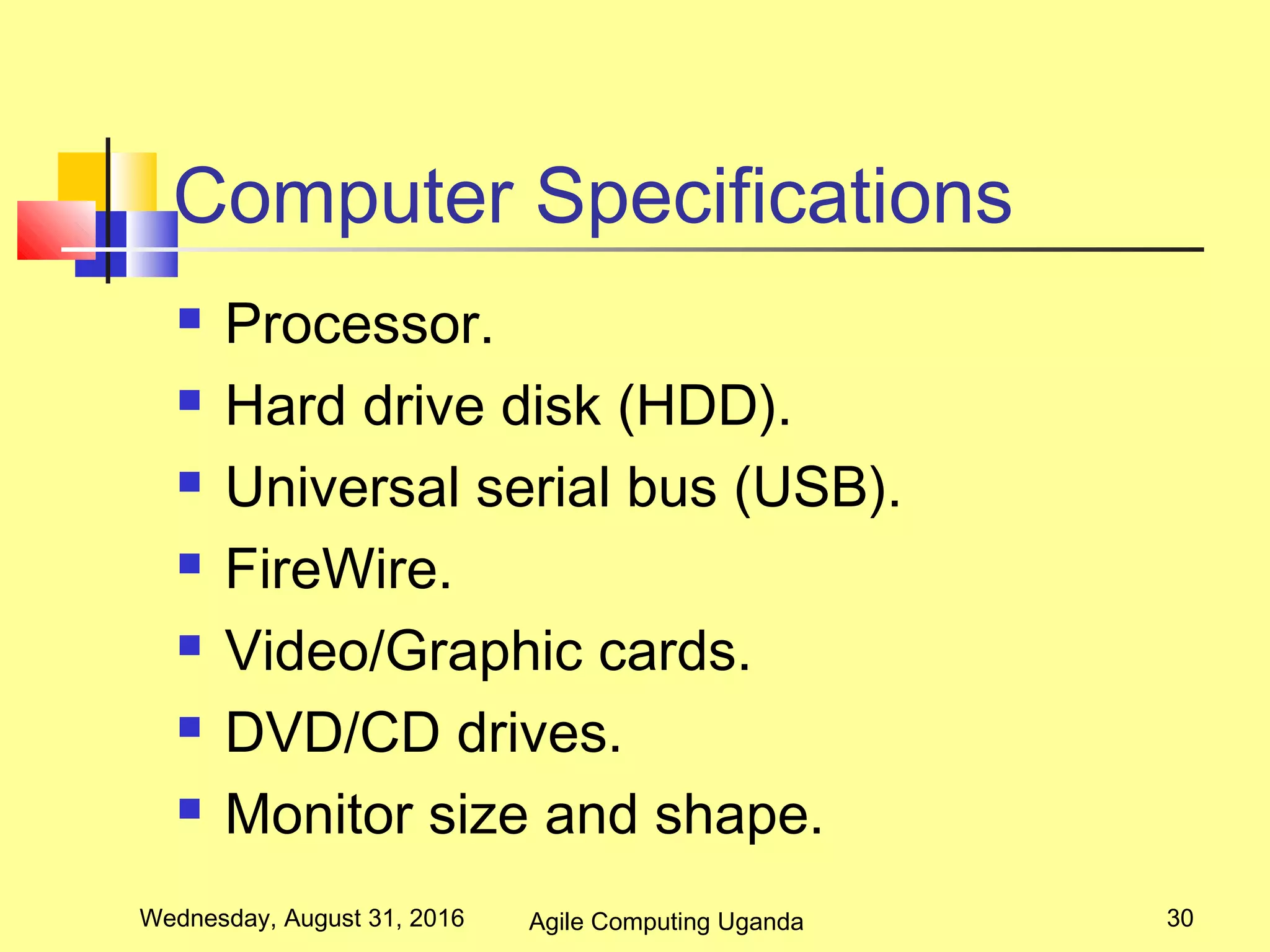 Computer Specifications

- Processor.
- Hard drive disk (HDD).
- Universal serial bus (USB).
- FireWire.
- Video/Graphic cards.
- DVD/CD drives.
- Monitor size and shape.

Wednesday, August 31, 2016 Agile Computing Uganda 30